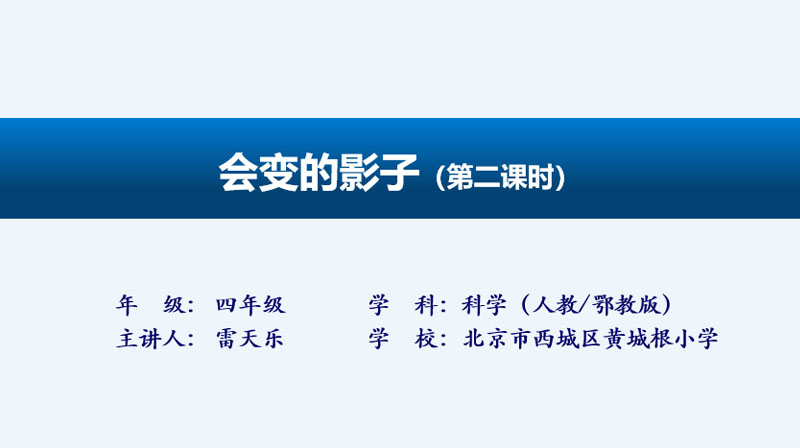 会变的影子（第二课时）

年　级：四年级　　学　科：科学（人教/鄂教版）
主讲人：雷天乐　　学　校：北京市西城区黄城根小学